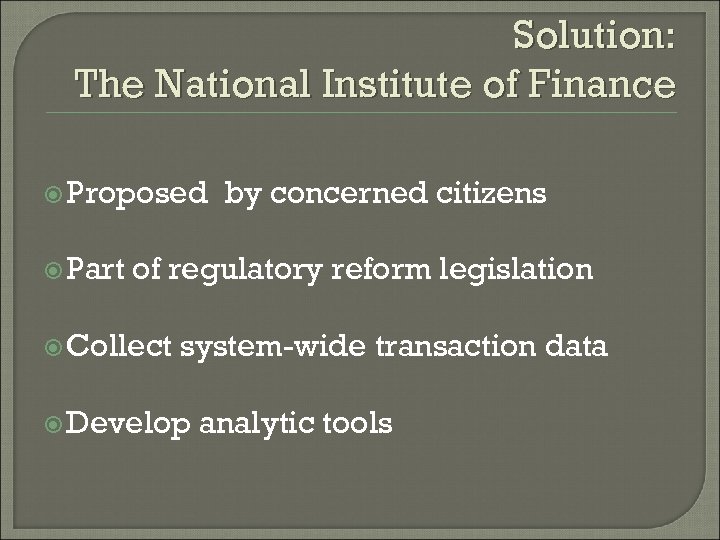 Solution:
The National Institute of Finance

Proposed  by concerned citizens

Part of regulatory reform legislation

Collect system-wide transaction data

Develop analytic tools